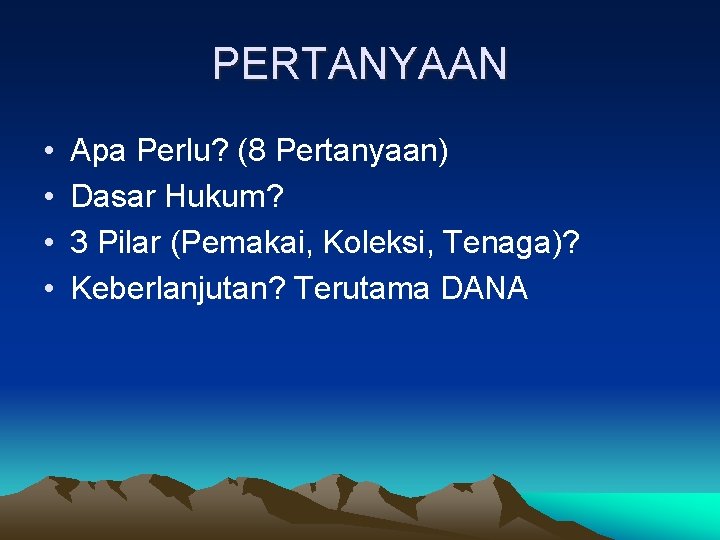 PERTANYAAN

• Apa Perlu? (8 Pertanyaan)
• Dasar Hukum?
• 3 Pilar (Pemakai, Koleksi, Tenaga)?
• Keberlanjutan? Terutama DANA